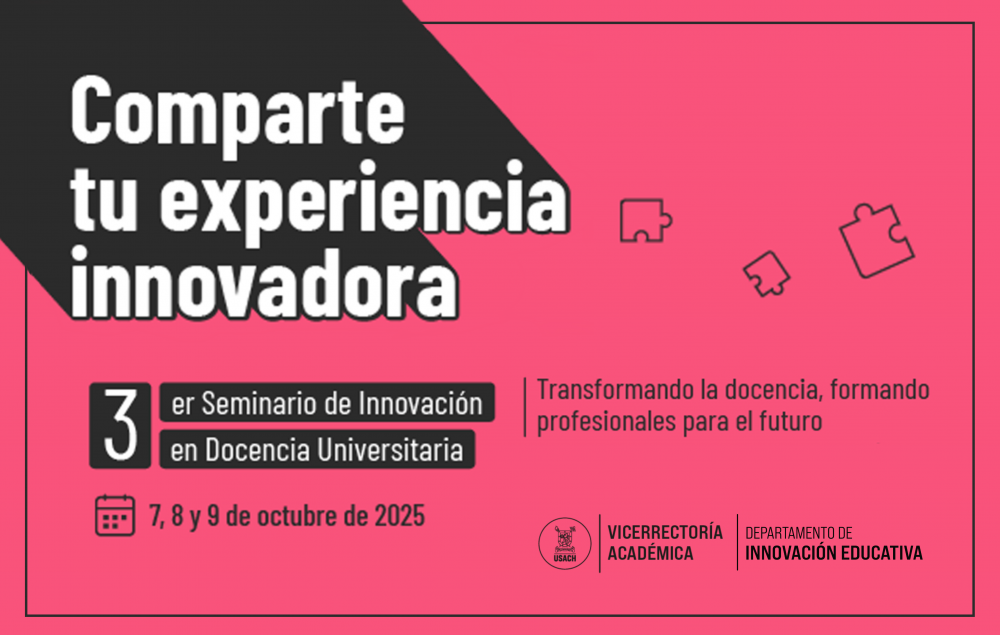 Comparte tu experiencia innovadora

3 er Seminario de Innovación en Docencia Universitaria

Transformando la docencia, formando profesionales para el futuro

7, 8 y 9 de octubre de 2025

USACH

VICERRECTORÍA ACADÉMICA

DEPARTAMENTO DE INNOVACIÓN EDUCATIVA